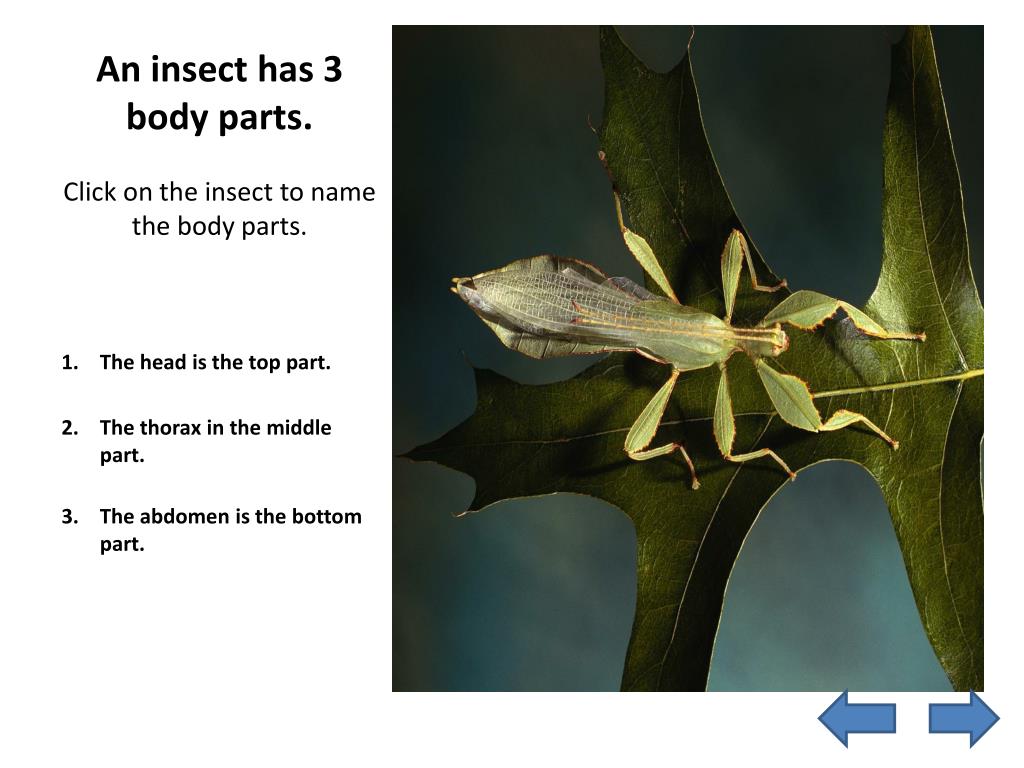 An insect has 3 body parts.

Click on the insect to name the body parts.

1. The head is the top part.

2. The thorax in the middle part.

3. The abdomen is the bottom part.